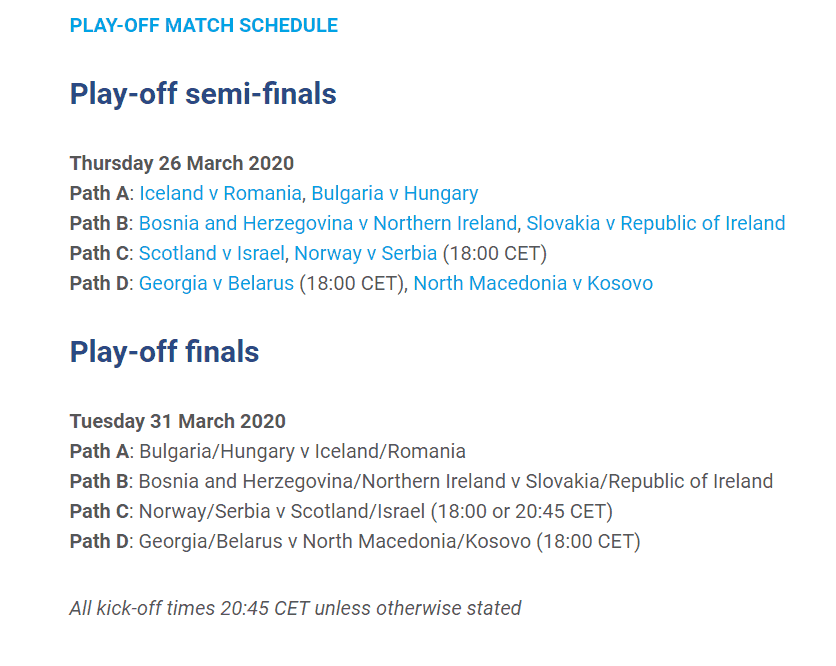 PLAY-OFF MATCH SCHEDULE

Play-off semi-finals

Thursday 26 March 2020
Path A: Iceland v Romania, Bulgaria v Hungary
Path B: Bosnia and Herzegovina v Northern Ireland, Slovakia v Republic of Ireland
Path C: Scotland v Israel, Norway v Serbia (18:00 CET)
Path D: Georgia v Belarus (18:00 CET), North Macedonia v Kosovo

Play-off finals

Tuesday 31 March 2020
Path A: Bulgaria/Hungary v Iceland/Romania
Path B: Bosnia and Herzegovina/Northern Ireland v Slovakia/Republic of Ireland
Path C: Norway/Serbia v Scotland/Israel (18:00 or 20:45 CET)
Path D: Georgia/Belarus v North Macedonia/Kosovo (18:00 CET)

All kick-off times 20:45 CET unless otherwise stated